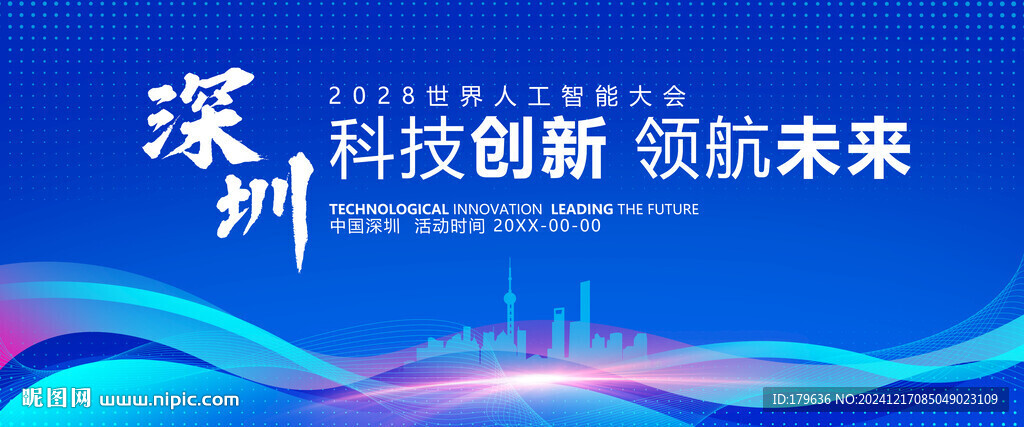 深圳

2028世界人工智能大会

科技创新 领航未来

TECHNOLOGICAL INNOVATION LEADING THE FUTURE

中国深圳 活动时间 20XX-00-00

昵图网 www.nipic.com

ID:179636 NO:20241217085049023109